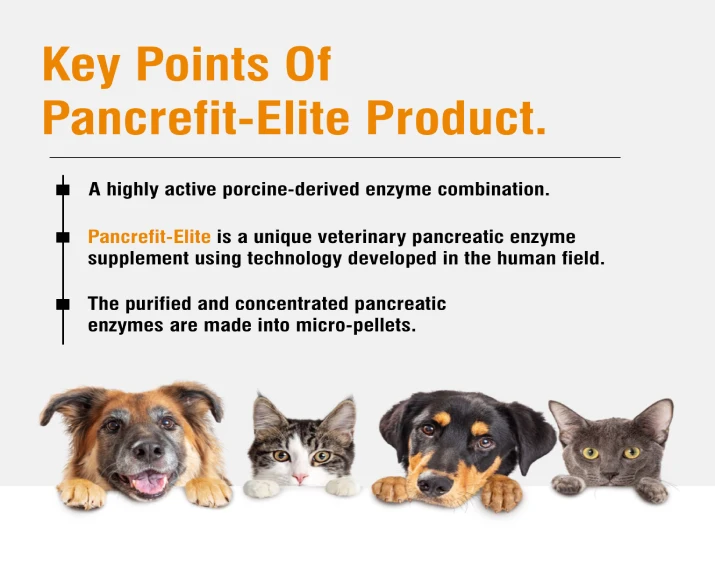 Key Points Of
Pancrefit-Elite Product.

A highly active porcine-derived enzyme combination.

Pancrefit-Elite is a unique veterinary pancreatic enzyme supplement using technology developed in the human field.

The purified and concentrated pancreatic enzymes are made into micro-pellets.